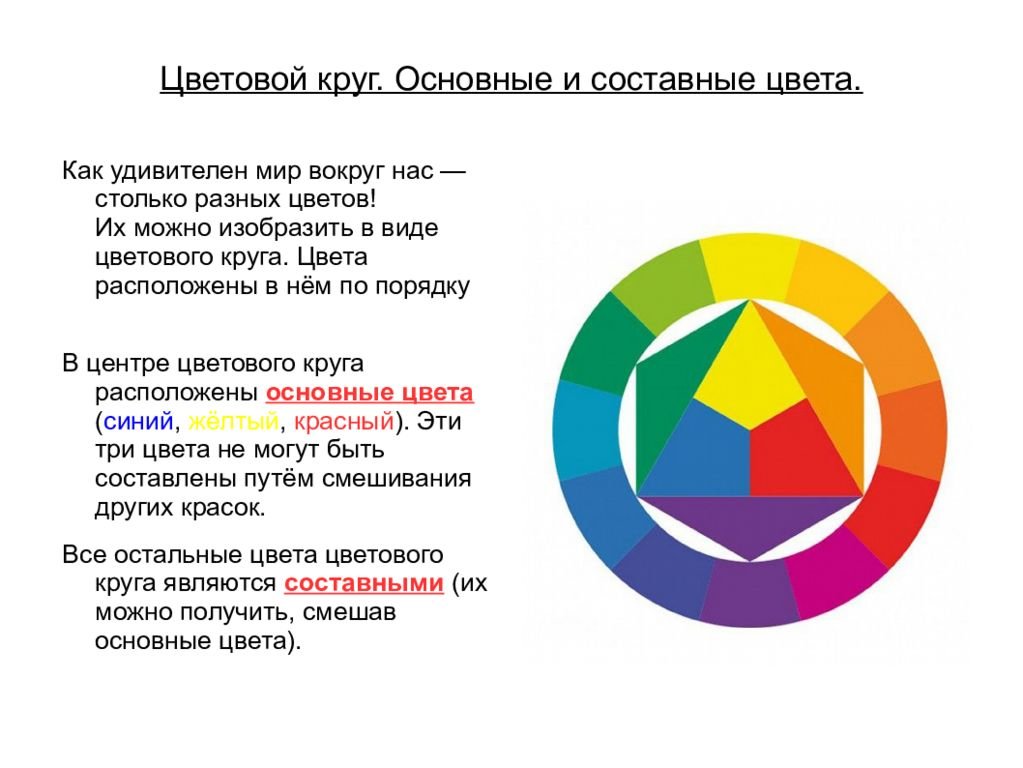 Цветовой круг. Основные и составные цвета.

Как удивителен мир вокруг нас — столько разных цветов! Их можно изобразить в виде цветового круга. Цвета расположены в нём по порядку

В центре цветового круга расположены основные цвета (синий, жёлтый, красный). Эти три цвета не могут быть составлены путём смешивания других красок.

Все остальные цвета цветового круга являются составными (их можно получить, смешав основные цвета).